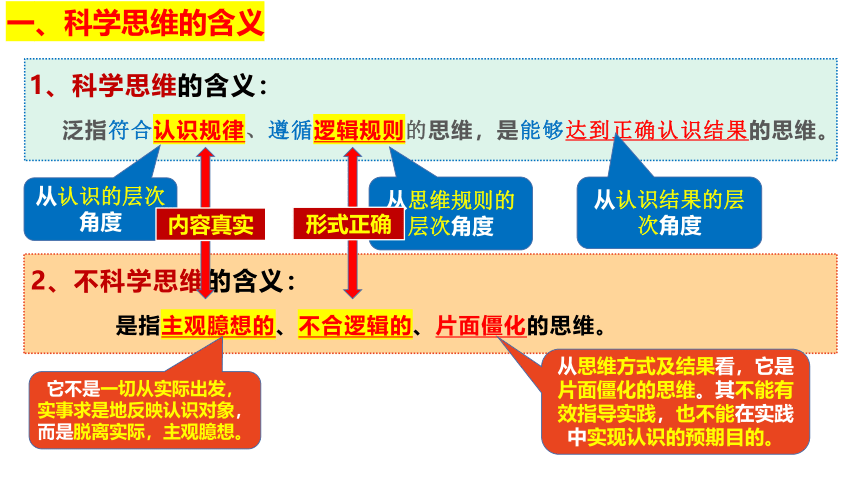 一、科学思维的含义

1、科学思维的含义：

泛指符合认识规律、遵循逻辑规则的思维，是能够达到正确认识结果的思维。

从认识的层次角度

内容真实

形式正确

从思维规则的层次角度

从认识结果的层次角度

2、不科学思维的含义：

是指主观臆想的、不合逻辑的、片面僵化的思维。

它不是一切从实际出发，实事求是地反映认识对象，而是脱离实际，主观臆想。

从思维方式及结果看，它是片面僵化的思维。其不能有效指导实践，也不能在实践中实现认识的预期目的。